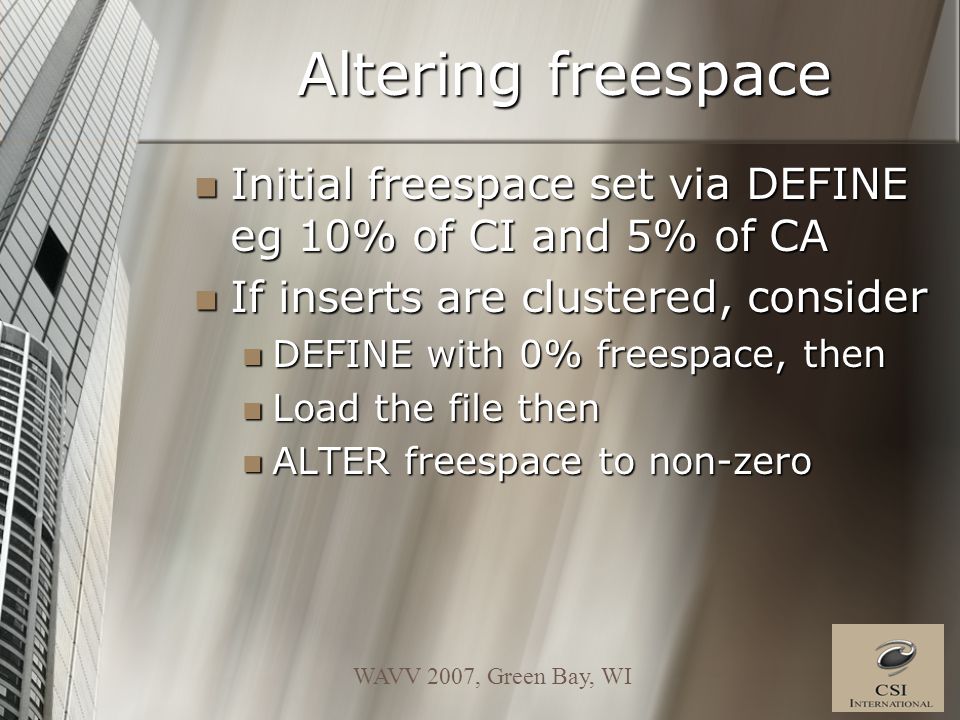 Altering freespace

Initial freespace set via DEFINE eg 10% of CI and 5% of CA

If inserts are clustered, consider

DEFINE with 0% freespace, then

Load the file then

ALTER freespace to non-zero

WAVV 2007, Green Bay, WI

CSI
INTERNATIONAL